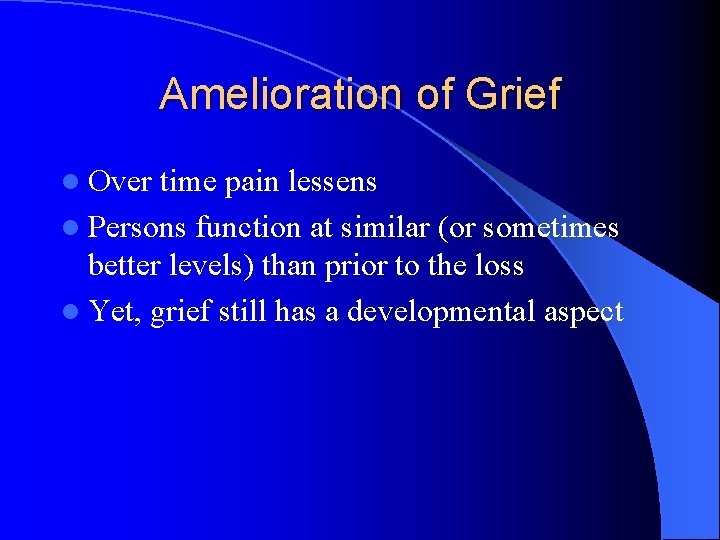 Amelioration of Grief

- Over time pain lessens
- Persons function at similar (or sometimes better levels) than prior to the loss
- Yet, grief still has a developmental aspect